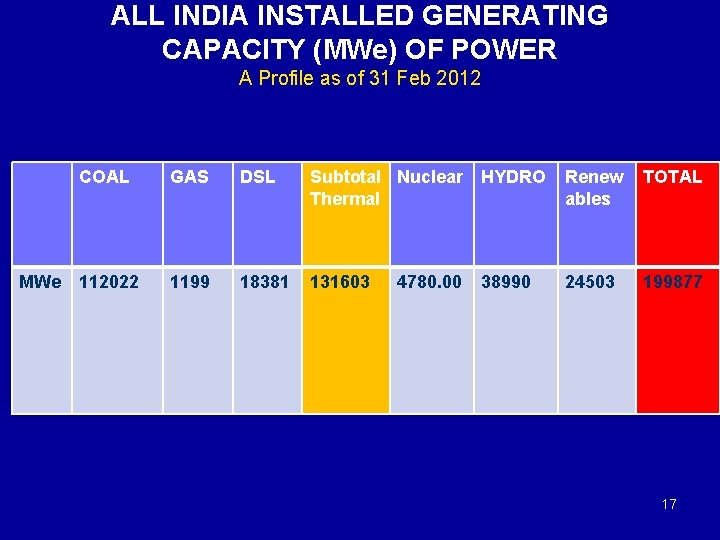 ALL INDIA INSTALLED GENERATING CAPACITY (MWe) OF POWER
A Profile as of 31 Feb 2012

| | COAL | GAS | DSL | Subtotal Thermal | Nuclear | HYDRO | Renew ables | TOTAL |
|---|---|---|---|---|---|---|---|---|
| MWe | 112022 | 1199 | 18381 | 131603 | 4780.00 | 38990 | 24503 | 199877 |

17